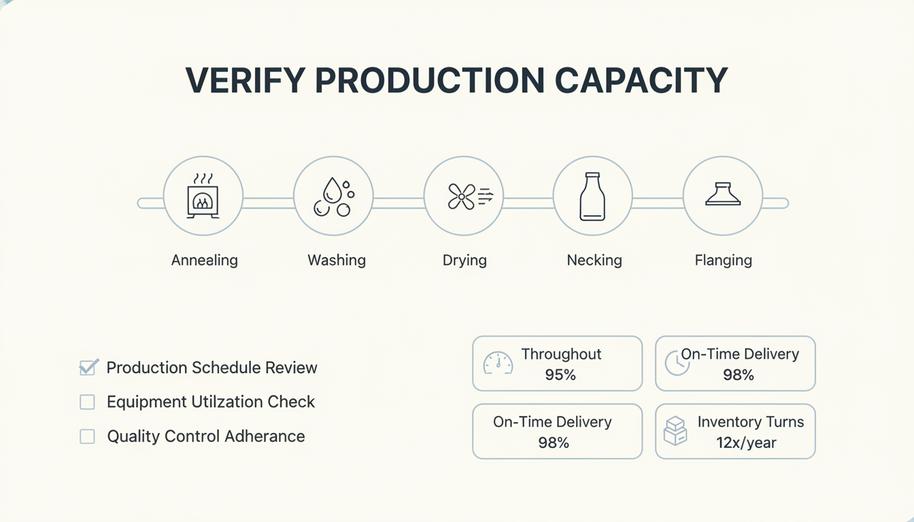 VERIFY PRODUCTION CAPACITY

Annealing

Washing

Drying

Necking

Flanging

Production Schedule Review

Equipment Utilzation Check

Quality Control Adherance

Throughout
95%

On-Time Delivery
98%

On-Time Delivery
98%

Inventory Turns
12x/year